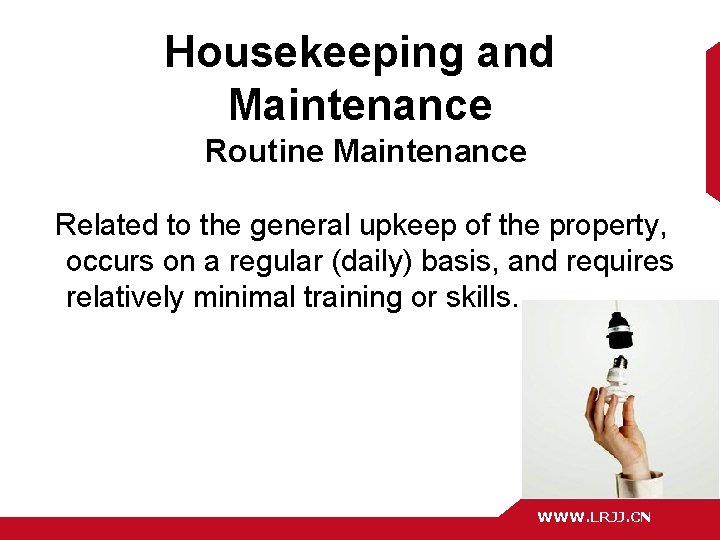 Housekeeping and Maintenance
Routine Maintenance

Related to the general upkeep of the property, occurs on a regular (daily) basis, and requires relatively minimal training or skills.

WWW.LRJJ.CN